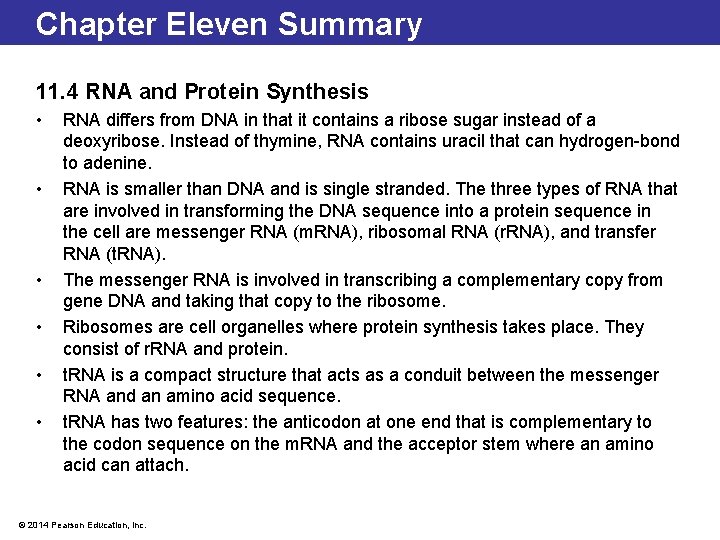 Chapter Eleven Summary

11.4 RNA and Protein Synthesis

• RNA differs from DNA in that it contains a ribose sugar instead of a deoxyribose. Instead of thymine, RNA contains uracil that can hydrogen-bond to adenine.

• RNA is smaller than DNA and is single stranded. The three types of RNA that are involved in transforming the DNA sequence into a protein sequence in the cell are messenger RNA (mRNA), ribosomal RNA (rRNA), and transfer RNA (tRNA).

• The messenger RNA is involved in transcribing a complementary copy from gene DNA and taking that copy to the ribosome.

• Ribosomes are cell organelles where protein synthesis takes place. They consist of rRNA and protein.

• tRNA is a compact structure that acts as a conduit between the messenger RNA and an amino acid sequence.

• tRNA has two features: the anticodon at one end that is complementary to the codon sequence on the mRNA and the acceptor stem where an amino acid can attach.

© 2014 Pearson Education, Inc.